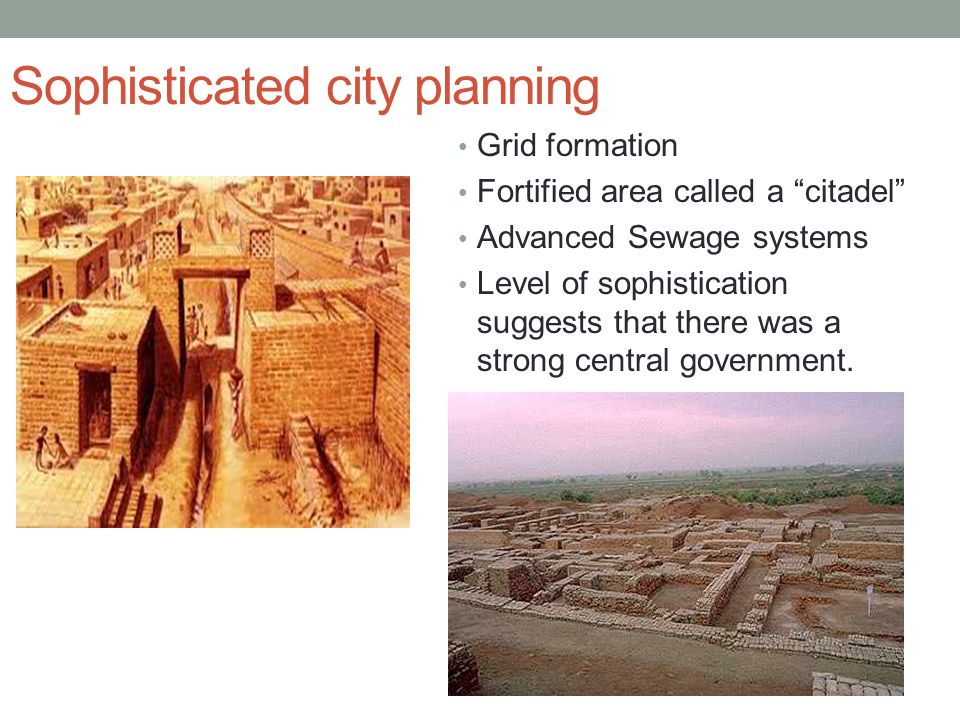 Sophisticated city planning

• Grid formation
• Fortified area called a “citadel”
• Advanced Sewage systems
• Level of sophistication suggests that there was a strong central government.